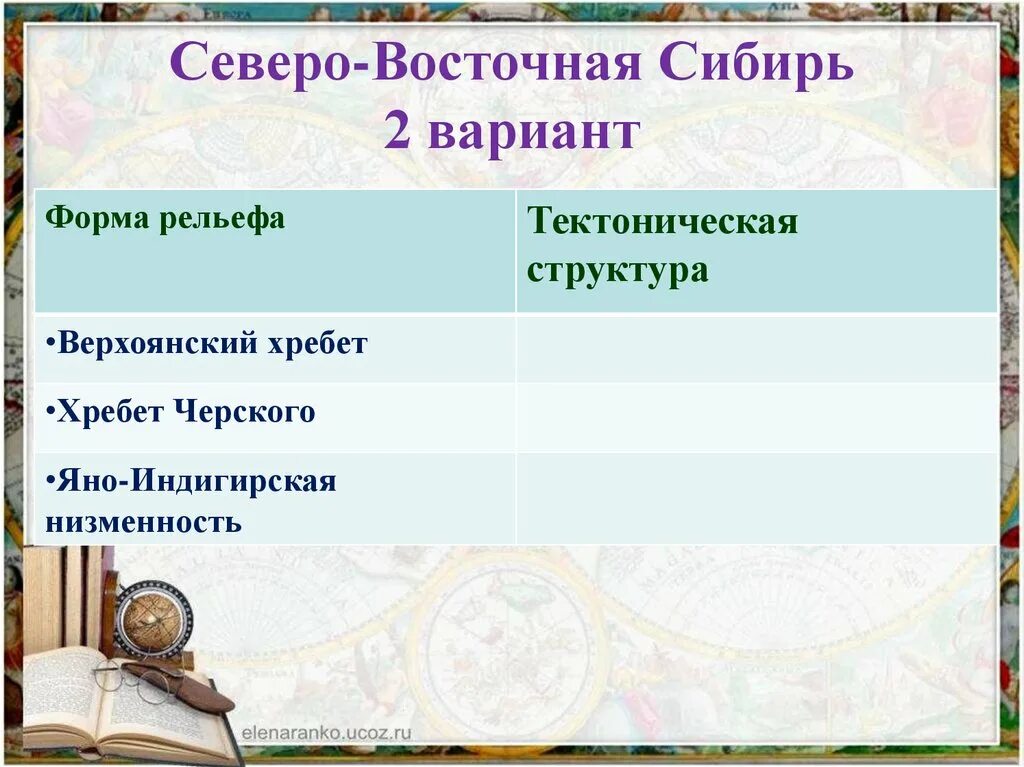 Северо-Восточная Сибирь
2 вариант

| Форма рельефа | Тектоническая структура |
|---|---|
| •Верхоянский хребет | |
| •Хребет Черского | |
| •Яно-Индигирская низменность | |

elenaranko.ucoz.ru